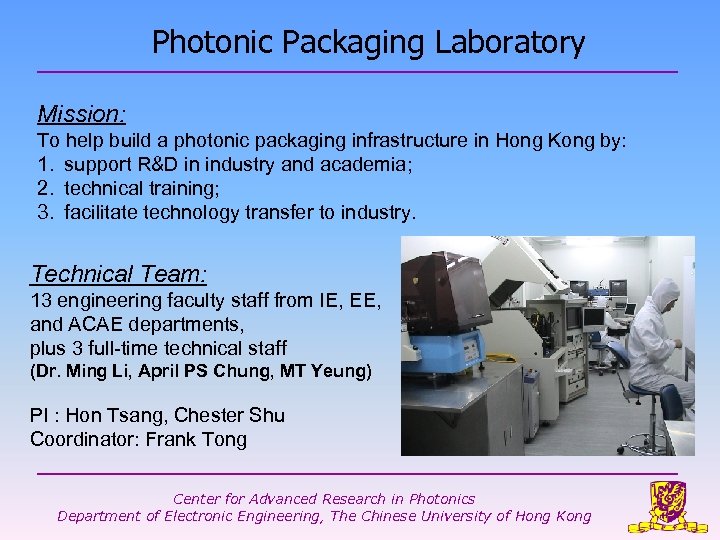 Photonic Packaging Laboratory

Mission:
To help build a photonic packaging infrastructure in Hong Kong by:
1. support R&D in industry and academia;
2. technical training;
3. facilitate technology transfer to industry.

Technical Team:
13 engineering faculty staff from IE, EE, and ACAE departments, plus 3 full-time technical staff
(Dr. Ming Li, April PS Chung, MT Yeung)

PI : Hon Tsang, Chester Shu
Coordinator: Frank Tong

Center for Advanced Research in Photonics
Department of Electronic Engineering, The Chinese University of Hong Kong